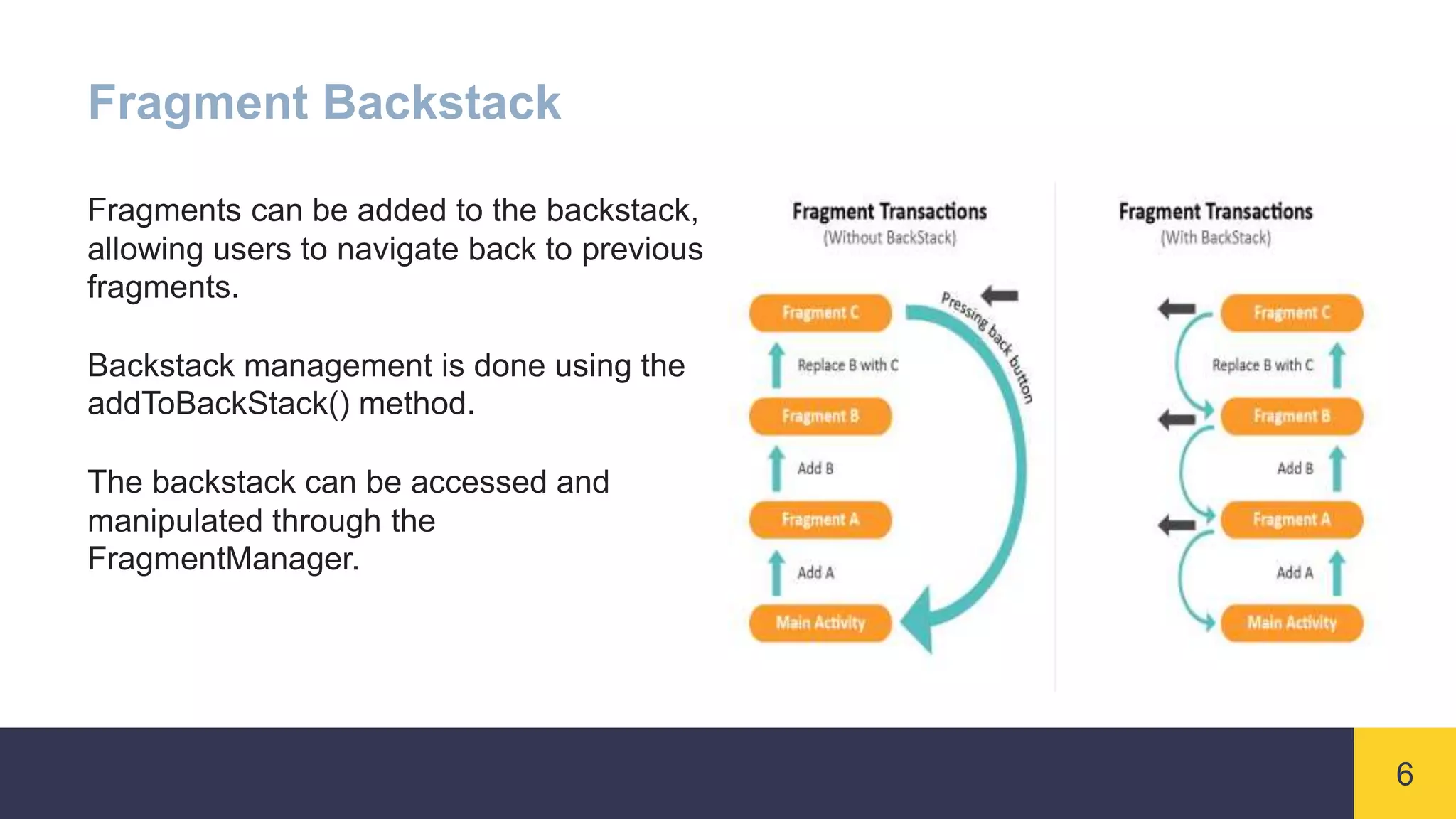 Fragment Backstack

Fragments can be added to the backstack, allowing users to navigate back to previous fragments.

Backstack management is done using the addToBackStack() method.

The backstack can be accessed and manipulated through the FragmentManager.

Fragment Transactions
(Without BackStack)

Fragment C
Replace B with C
Fragment B
Add B
Fragment A
Add A
Main Activity
Pressing back button

Fragment Transactions
(With BackStack)

Fragment C
Replace B with C
Fragment B
Add B
Fragment A
Add A
Main Activity

6